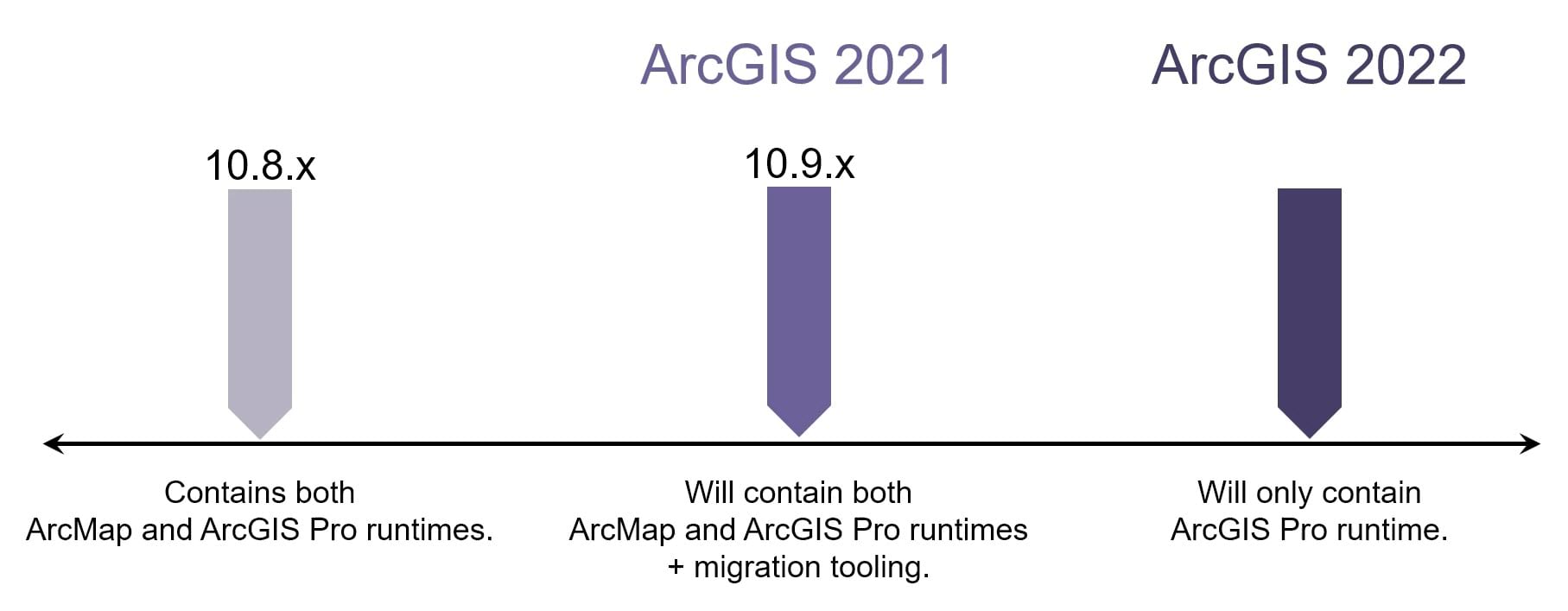 ArcGIS 2021

ArcGIS 2022

10.8.x

10.9.x

Contains both
ArcMap and ArcGIS Pro runtimes.

Will contain both
ArcMap and ArcGIS Pro runtimes
+ migration tooling.

Will only contain
ArcGIS Pro runtime.